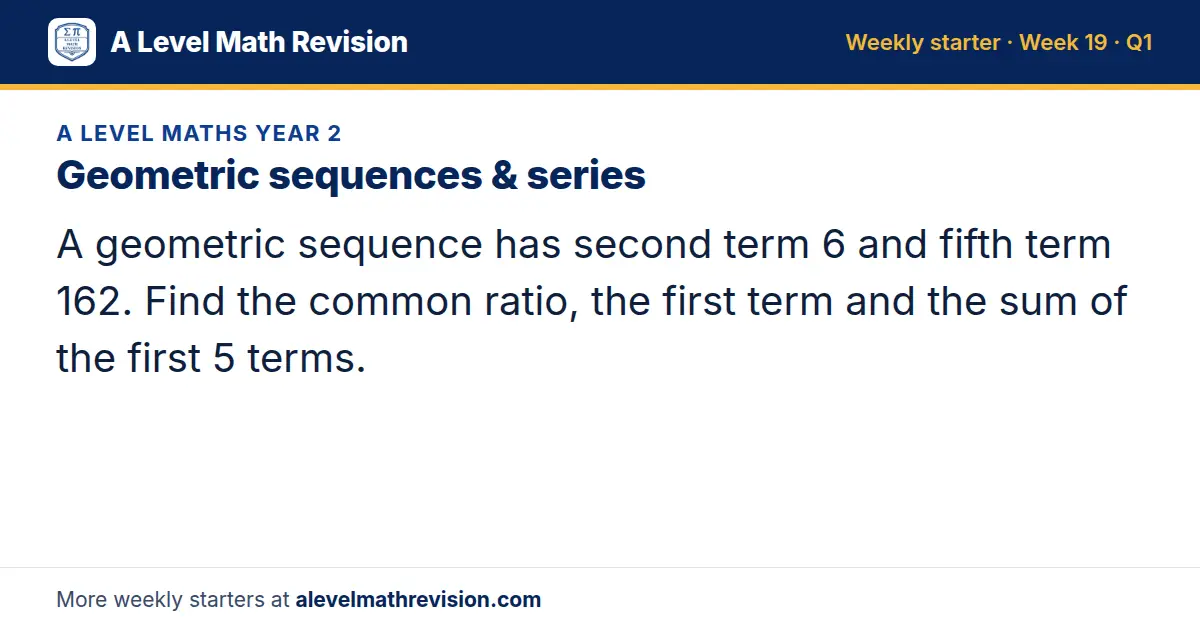 A Level Math Revision

Weekly starter · Week 19 · Q1

A LEVEL MATHS YEAR 2

Geometric sequences & series

A geometric sequence has second term 6 and fifth term 162. Find the common ratio, the first term and the sum of the first 5 terms.

More weekly starters at alevelmathrevision.com